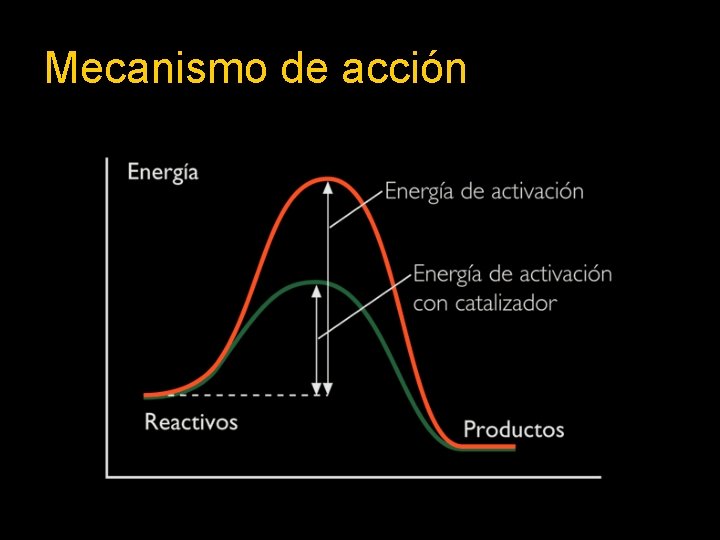 Mecanismo de acción

Energía

Energía de activación

Energía de activación con catalizador

Reactivos

Productos